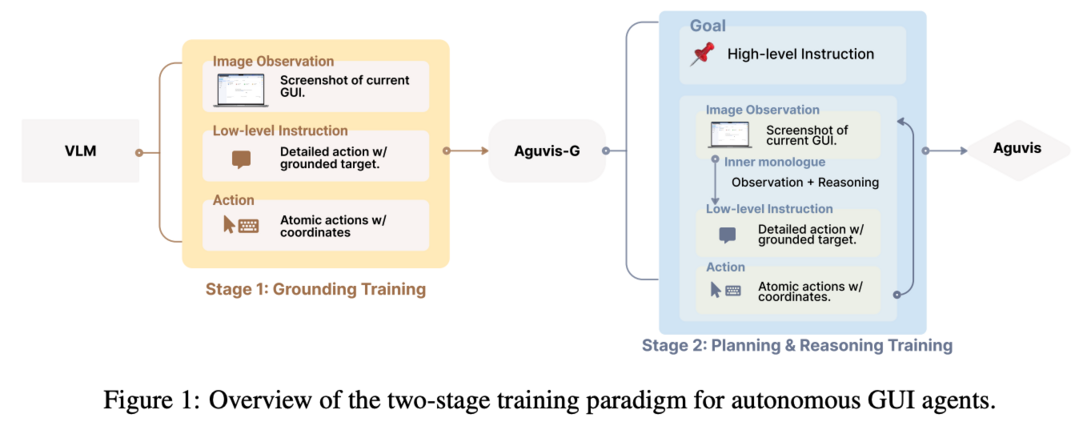 VLM

Image Observation
Screenshot of current GUI.

Low-level Instruction
Detailed action w/ grounded target.

Action
Atomic actions w/ coordinates

Stage 1: Grounding Training

Aguvis-G

Goal
High-level Instruction

Image Observation
Screenshot of current GUI.

Inner monologue
Observation + Reasoning

Low-level Instruction
Detailed action w/ grounded target.

Action
Atomic actions w/ coordinates.

Stage 2: Planning & Reasoning Training

Aguvis

Figure 1: Overview of the two-stage training paradigm for autonomous GUI agents.